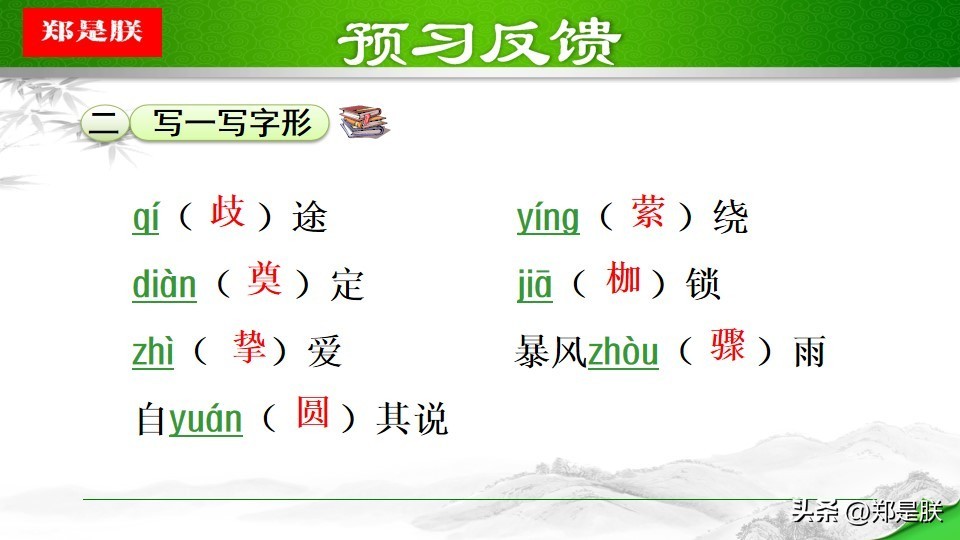 郑是朕

预习反馈

二 写一写字形

qí（歧）途

diàn（奠）定

zhì（挚）爱

自yuán（圆）其说

yíng（萦）绕

jiā（枷）锁

暴风zhòu（骤）雨

头条 @郑是朕